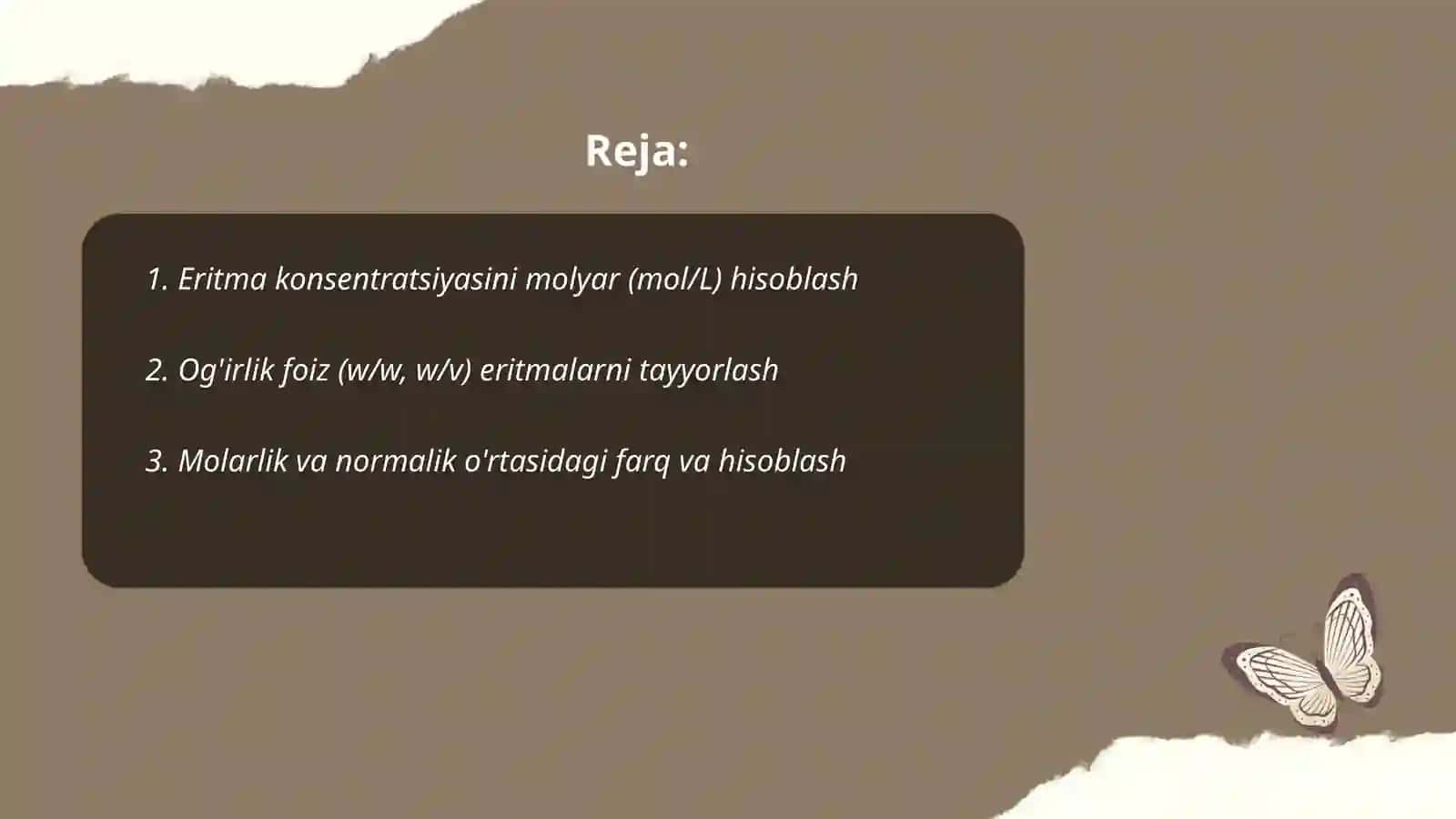 Reja:

1. Eritma konsentratsiyasini molyar (mol/L) hisoblash

2. Og'irlik foiz (w/w, w/v) eritmalarni tayyorlash

3. Molarlik va normalik o'rtasidagi farq va hisoblash